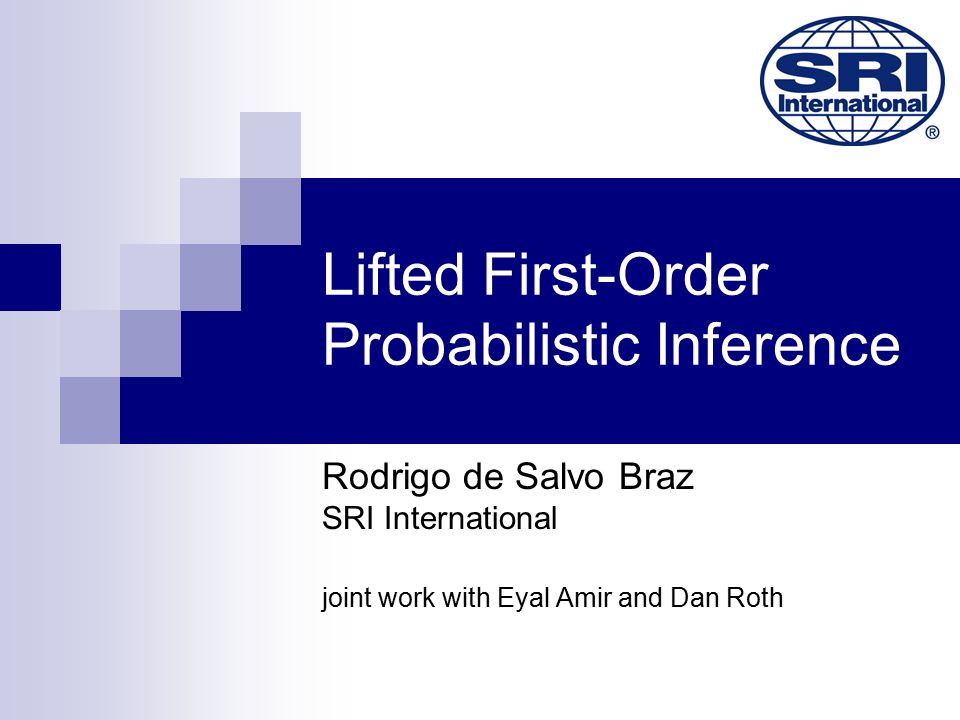 SRI International ®

Lifted First-Order Probabilistic Inference

Rodrigo de Salvo Braz
SRI International

joint work with Eyal Amir and Dan Roth